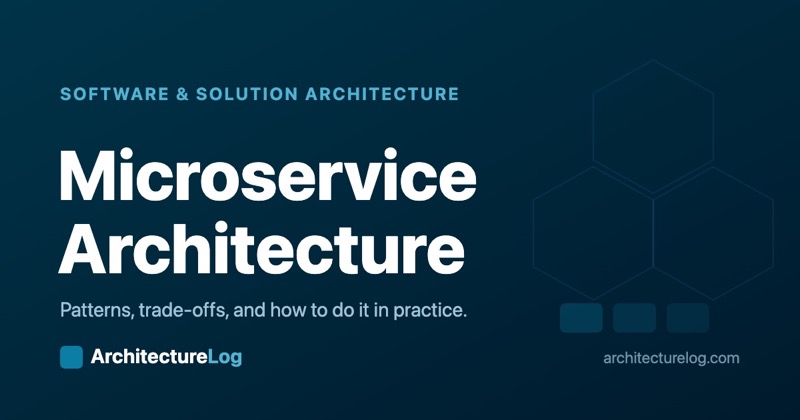 SOFTWARE & SOLUTION ARCHITECTURE

Microservice Architecture

Patterns, trade-offs, and how to do it in practice.

ArchitectureLog

architecturelog.com